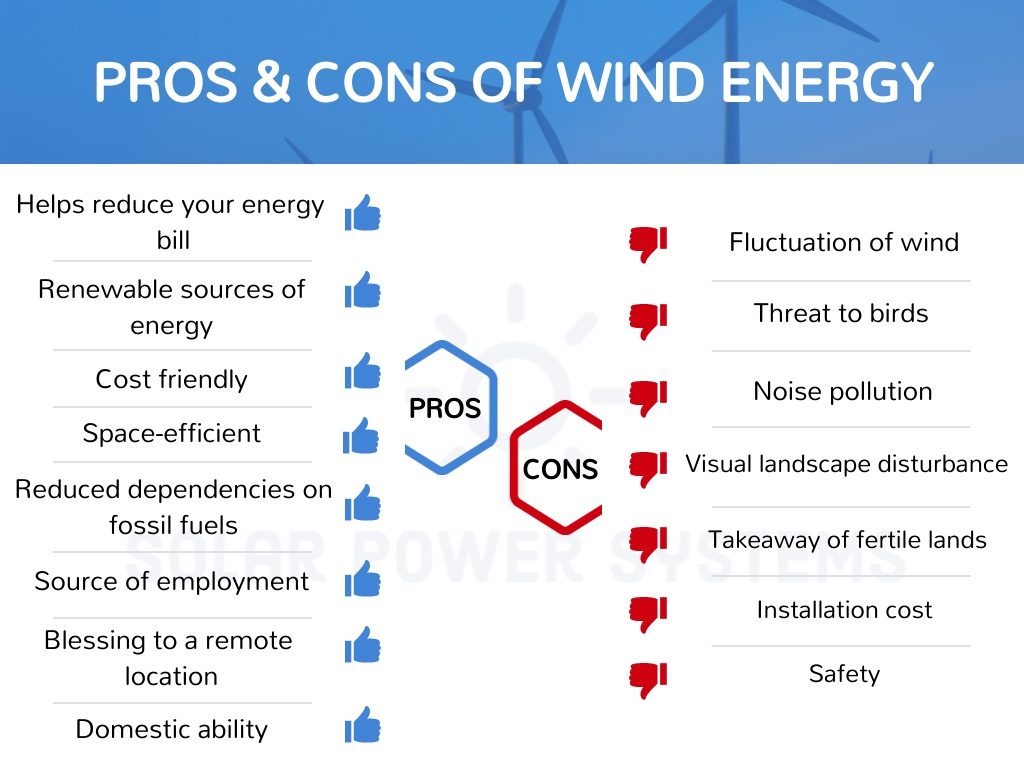 PROS & CONS OF WIND ENERGY

Helps reduce your energy bill

Renewable sources of energy

Cost friendly

Space-efficient

Reduced dependencies on fossil fuels

Source of employment

Blessing to a remote location

Domestic ability

PROS

CONS

Fluctuation of wind

Threat to birds

Noise pollution

Visual landscape disturbance

Takeaway of fertile lands

Installation cost

Safety

SOLAR POWER SYSTEMS